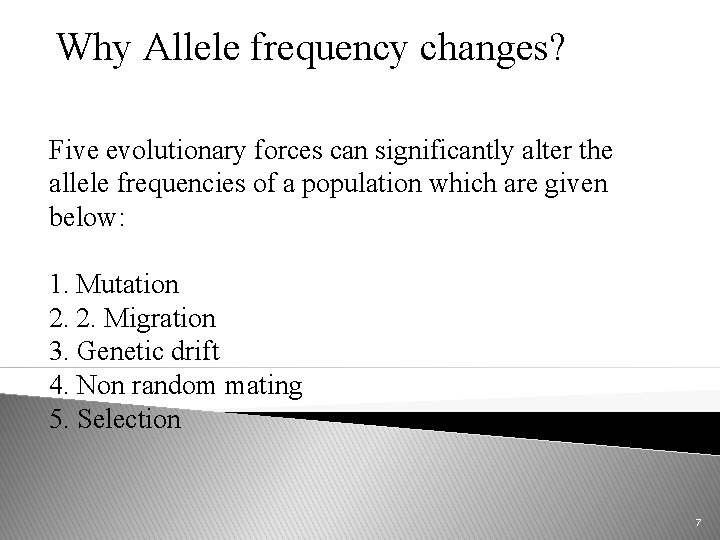 Why Allele frequency changes?

Five evolutionary forces can significantly alter the allele frequencies of a population which are given below:

1. Mutation
2. 2. Migration
3. Genetic drift
4. Non random mating
5. Selection

7